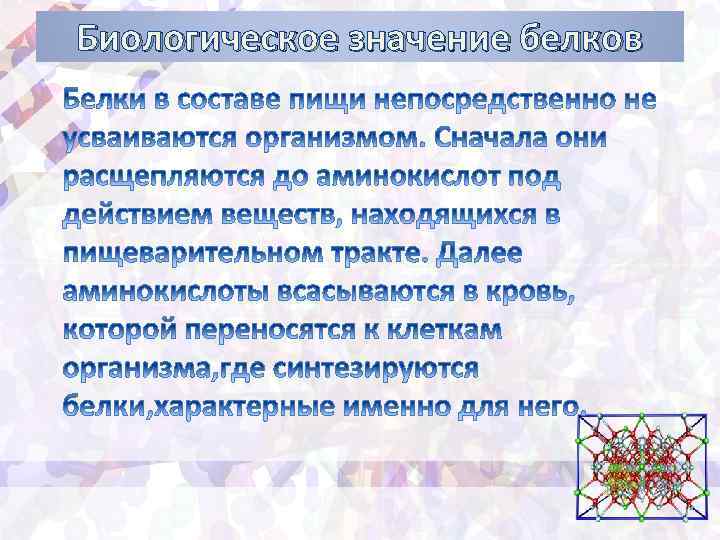 Биологическое значение белков

Белки в составе пищи непосредственно не усваиваются организмом. Сначала они расщепляются до аминокислот под действием веществ, находящихся в пищеварительном тракте. Далее аминокислоты всасываются в кровь, которой переносятся к клеткам организма,где синтезируются белки,характерные именно для него.